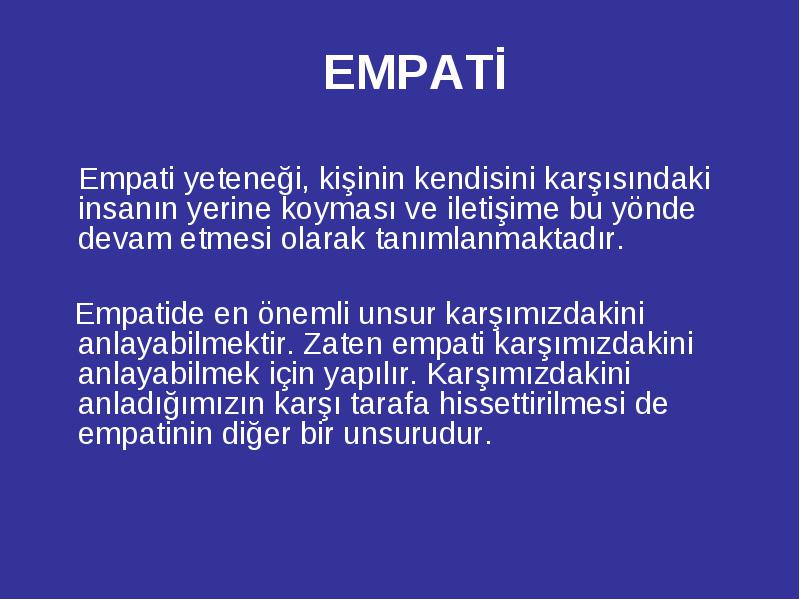 EMPATİ

Empati yeteneği, kişinin kendisini karşısındaki insanın yerine koyması ve iletişime bu yönde devam etmesi olarak tanımlanmaktadır.

Empatide en önemli unsur karşımızdakini anlayabilmektir. Zaten empati karşımızdakini anlayabilmek için yapılır. Karşımızdakini anladığımızın karşı tarafa hissettirilmesi de empatinin diğer bir unsurudur.